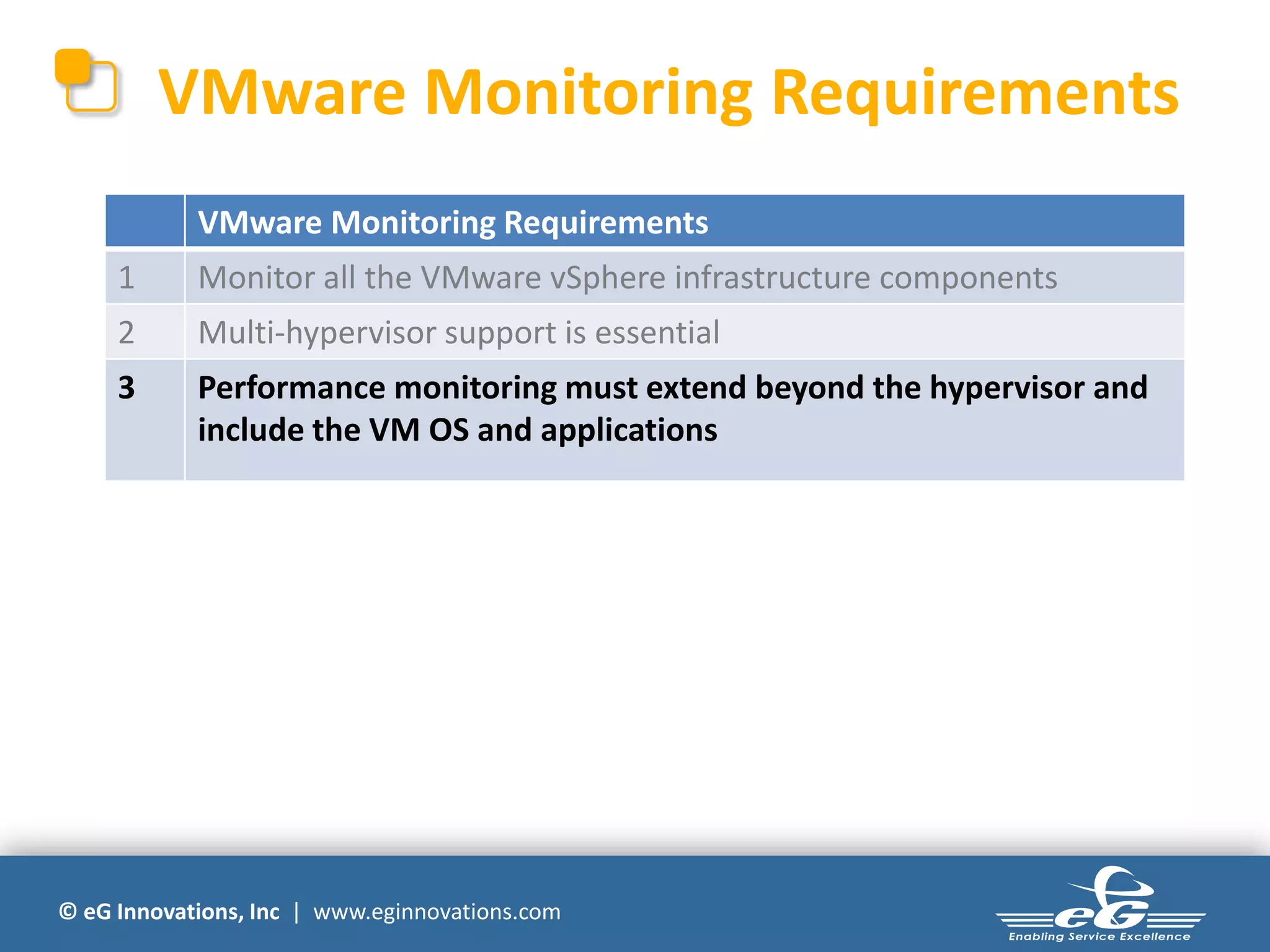 VMware Monitoring Requirements

| | VMware Monitoring Requirements |
|---|---|
| 1 | Monitor all the VMware vSphere infrastructure components |
| 2 | Multi-hypervisor support is essential |
| 3 | Performance monitoring must extend beyond the hypervisor and include the VM OS and applications |

© eG Innovations, Inc | www.eginnovations.com

eG
Enabling Service Excellence